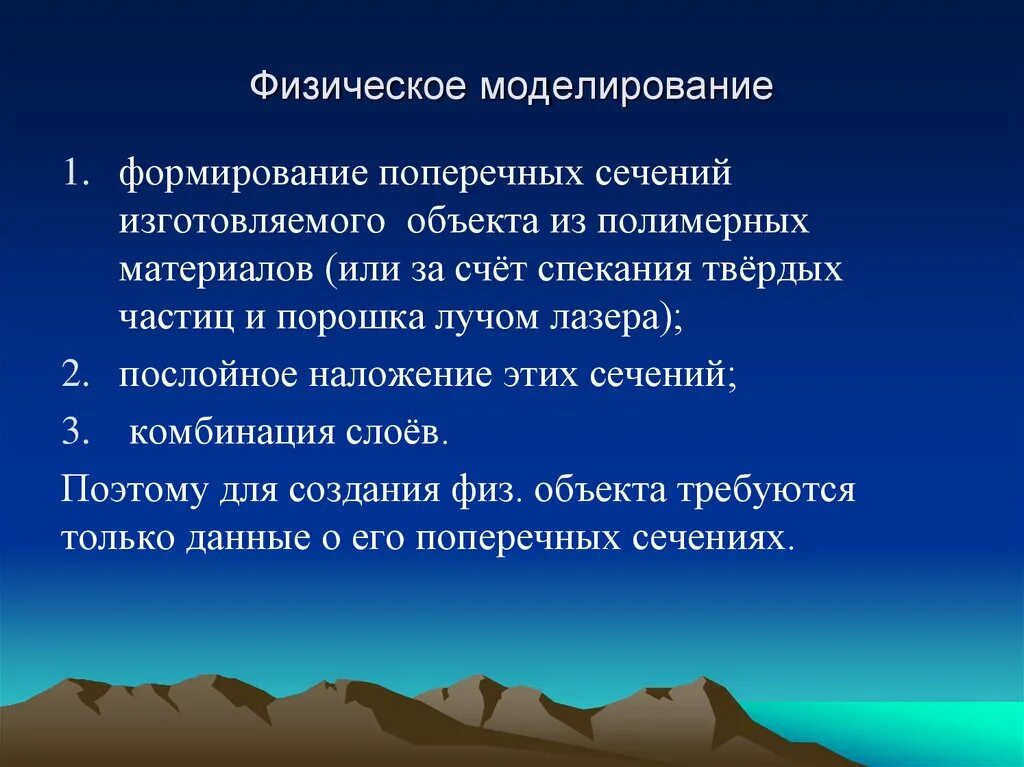 Физическое моделирование

1. формирование поперечных сечений изготовляемого объекта из полимерных материалов (или за счёт спекания твёрдых частиц и порошка лучом лазера);
2. послойное наложение этих сечений;
3. комбинация слоёв.

Поэтому для создания физ. объекта требуются только данные о его поперечных сечениях.